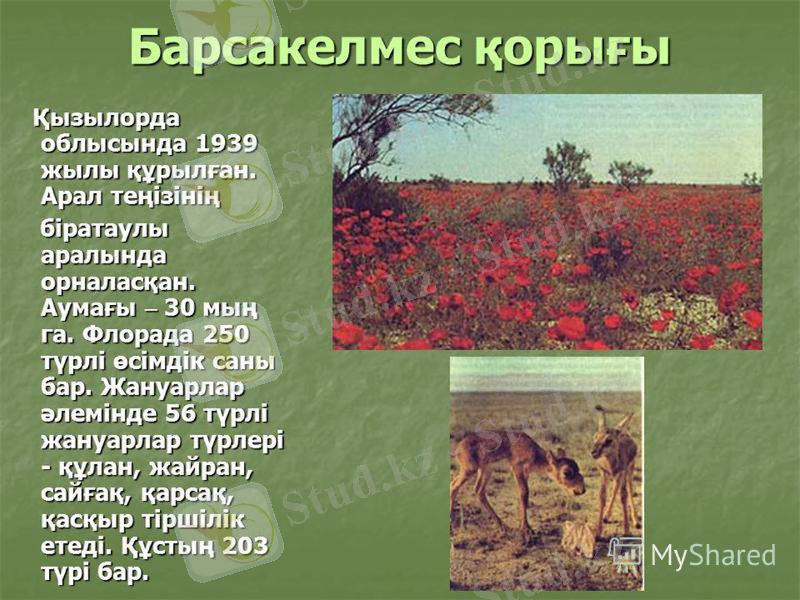 Барсакелмес қорығы

Қызылорда облысында 1939 жылы құрылған. Арал теңізінің

біратаулы аралында орналасқан. Аумағы – 30 мың га. Флорада 250 түрлі өсімдік саны бар. Жануарлар әлемінде 56 түрлі жануарлар түрлері - құлан, жайран, сайғақ, қарсақ, қасқыр тіршілік етеді. Құстың 203 түрі бар.

Stud.kz

MyShared